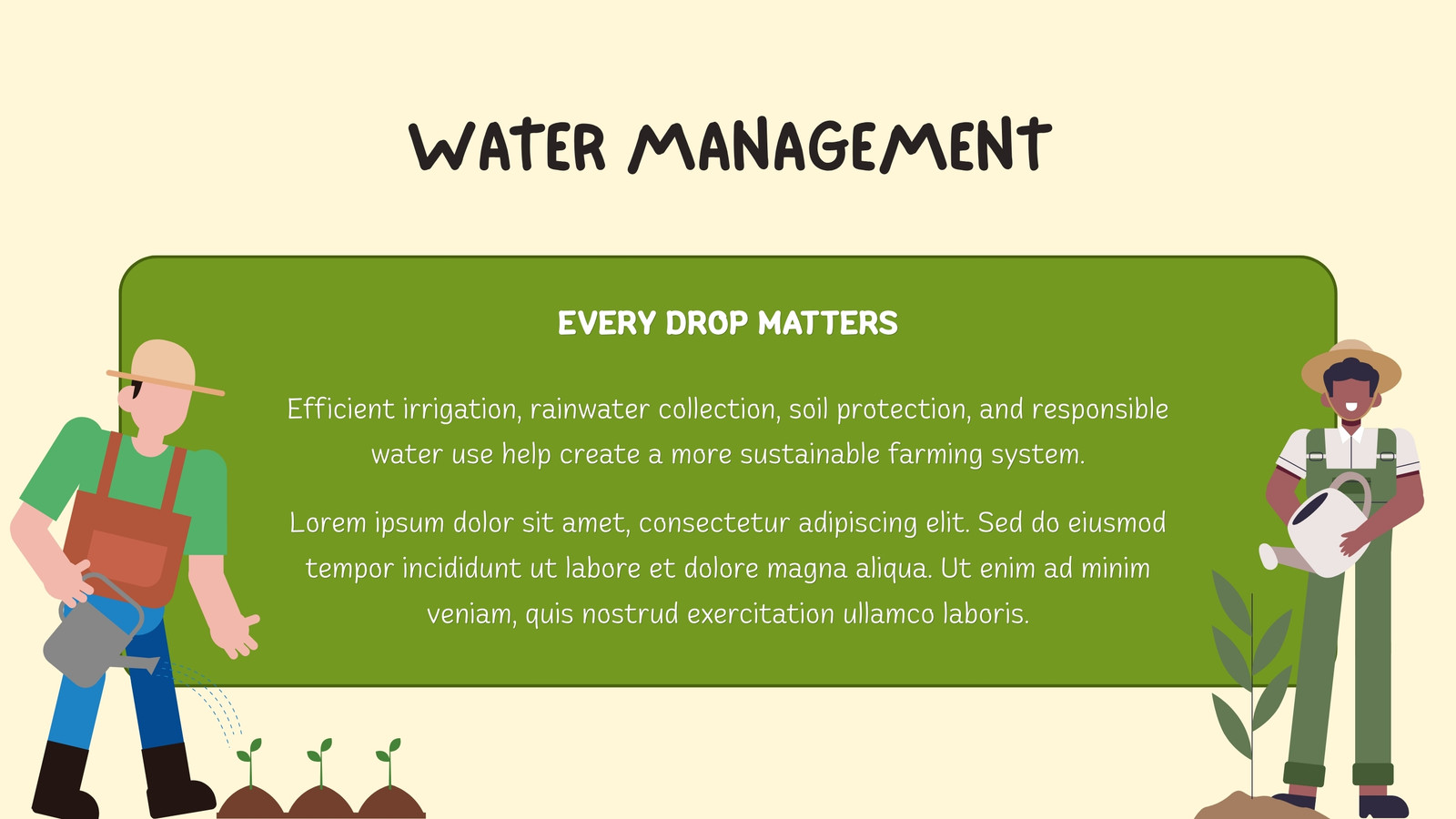 WATER MANAGEMENT

EVERY DROP MATTERS

Efficient irrigation, rainwater collection, soil protection, and responsible water use help create a more sustainable farming system.

Lorem ipsum dolor sit amet, consectetur adipiscing elit. Sed do eiusmod tempor incididunt ut labore et dolore magna aliqua. Ut enim ad minim veniam, quis nostrud exercitation ullamco laboris.